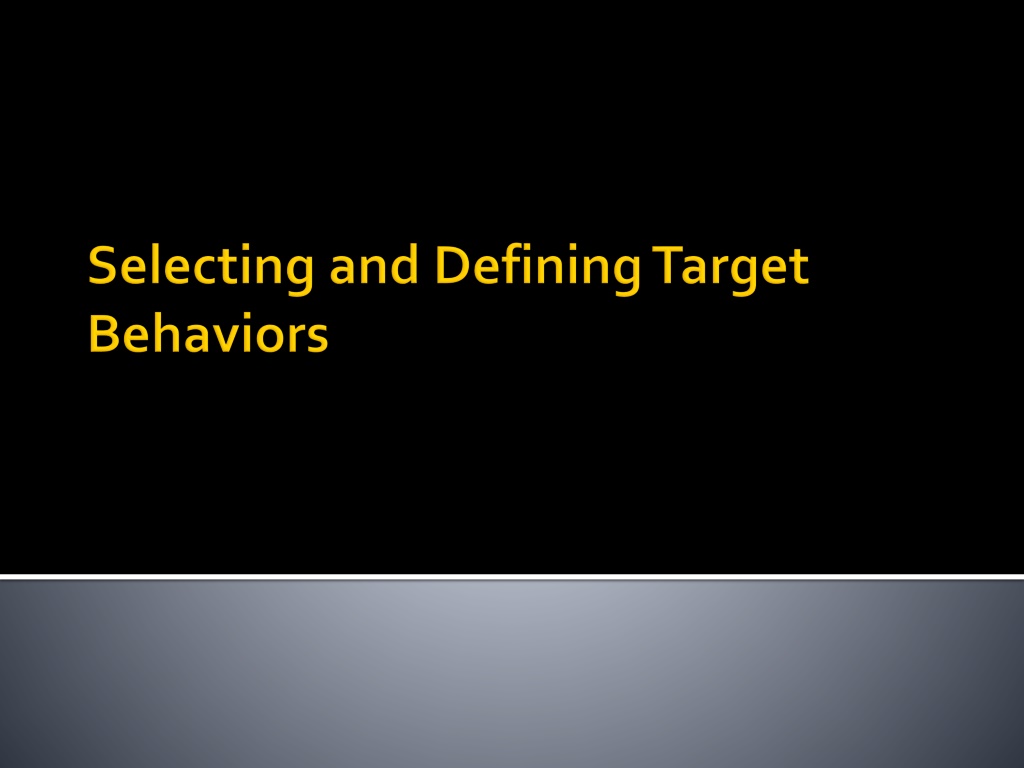 Selecting and Defining Target Behaviors